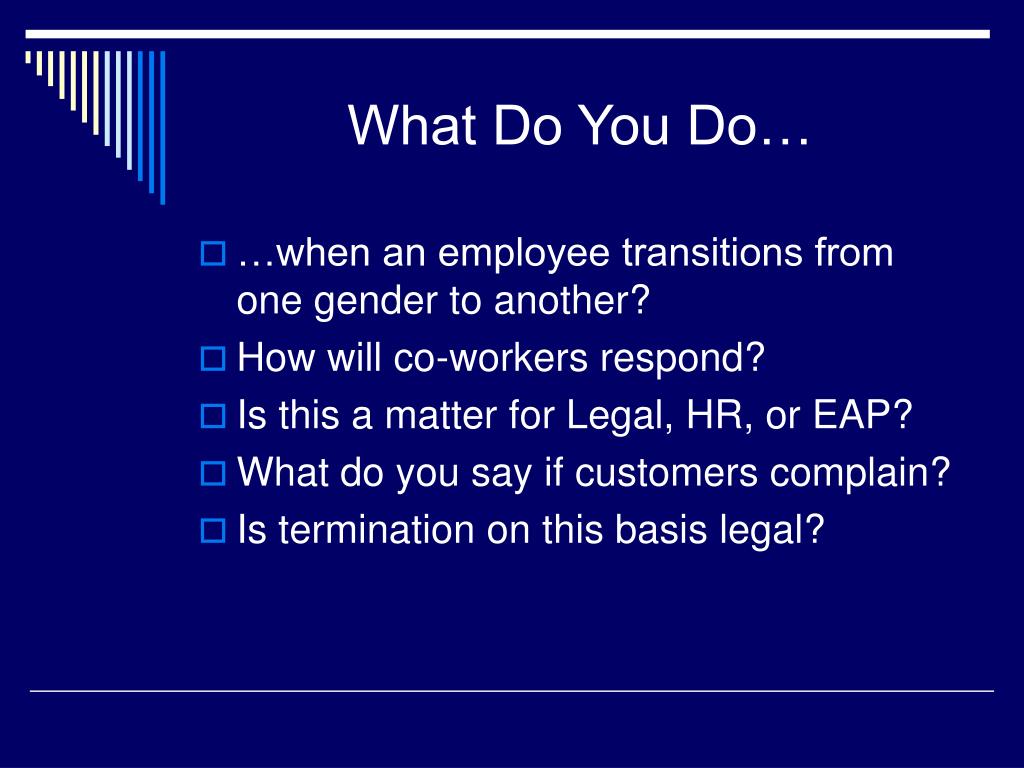 What Do You Do…

…when an employee transitions from one gender to another?

How will co-workers respond?

Is this a matter for Legal, HR, or EAP?

What do you say if customers complain?

Is termination on this basis legal?